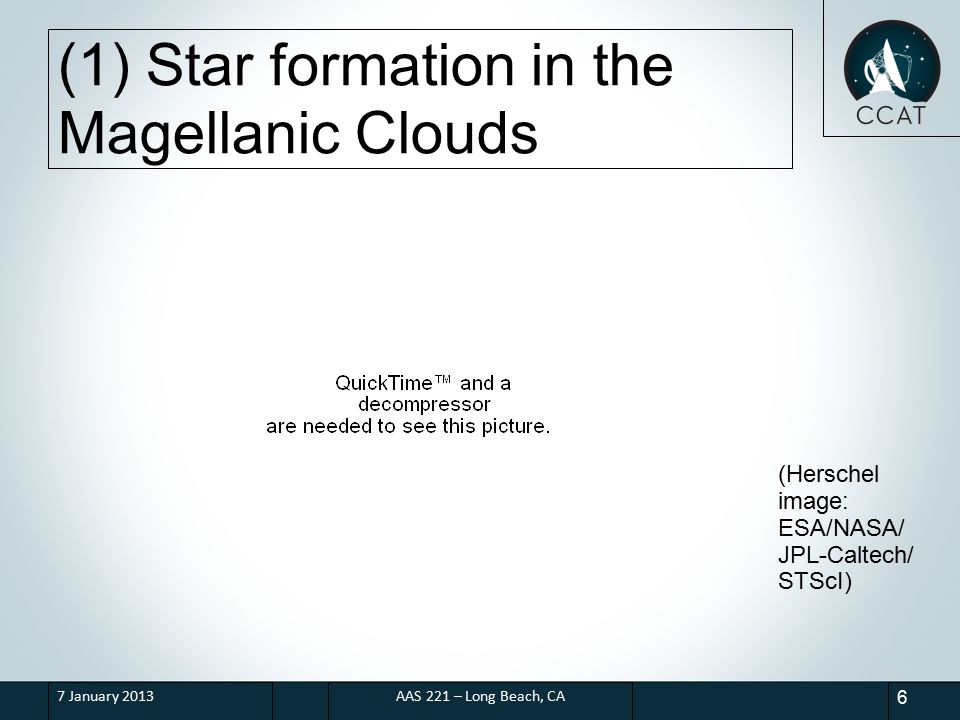 (1) Star formation in the Magellanic Clouds

CCAT

QuickTime™ and a decompressor are needed to see this picture.

(Herschel image: ESA/NASA/ JPL-Caltech/ STScI)

7 January 2013

AAS 221 – Long Beach, CA

6